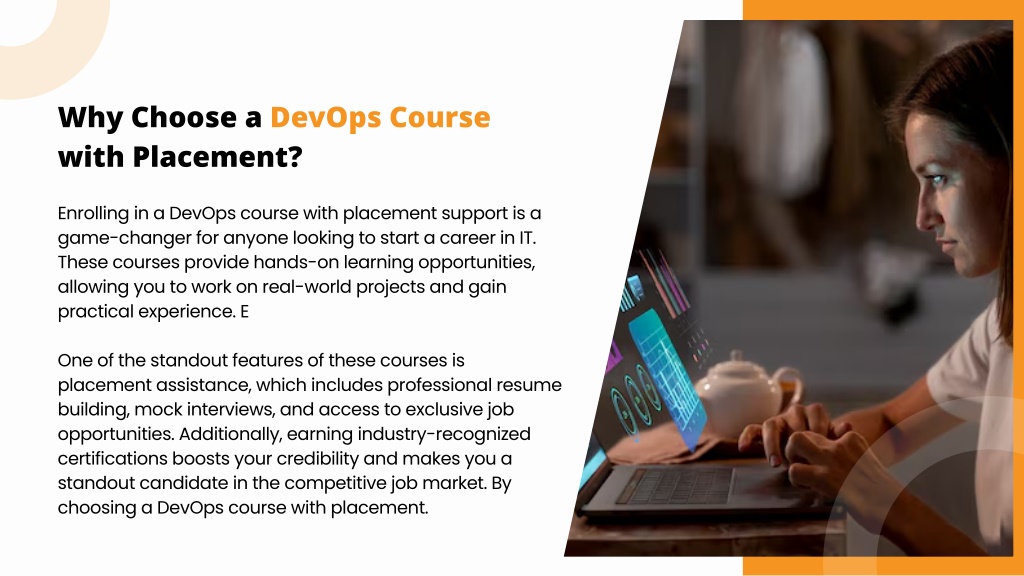 Why Choose a DevOps Course with Placement?

Enrolling in a DevOps course with placement support is a game-changer for anyone looking to start a career in IT. These courses provide hands-on learning opportunities, allowing you to work on real-world projects and gain practical experience. E

One of the standout features of these courses is placement assistance, which includes professional resume building, mock interviews, and access to exclusive job opportunities. Additionally, earning industry-recognized certifications boosts your credibility and makes you a standout candidate in the competitive job market. By choosing a DevOps course with placement.